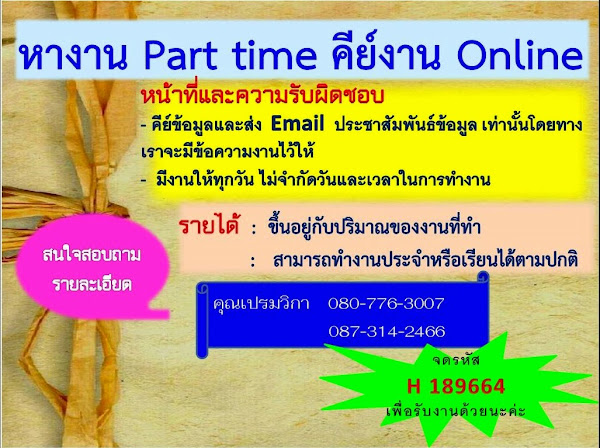 หางาน Part time คีย์งาน Online

หน้าที่และความรับผิดชอบ

- คีย์ข้อมูลและส่ง Email ประชาสัมพันธ์ข้อมูล เท่านั้นโดยทางเราจะมีข้อความงานไว้ให้

- มีงานให้ทุกวัน ไม่จำกัดวันและเวลาในการทำงาน

รายได้ : ขึ้นอยู่กับปริมาณของงานที่ทำ

: สามารถทำงานประจำหรือเรียนได้ตามปกติ

สนใจสอบถาม รายละเอียด

คุณเปรมวิกา 080-776-3007

087-314-2466

จดรหัส

H 189664

เพื่อรับงานด้วยนะค่ะ